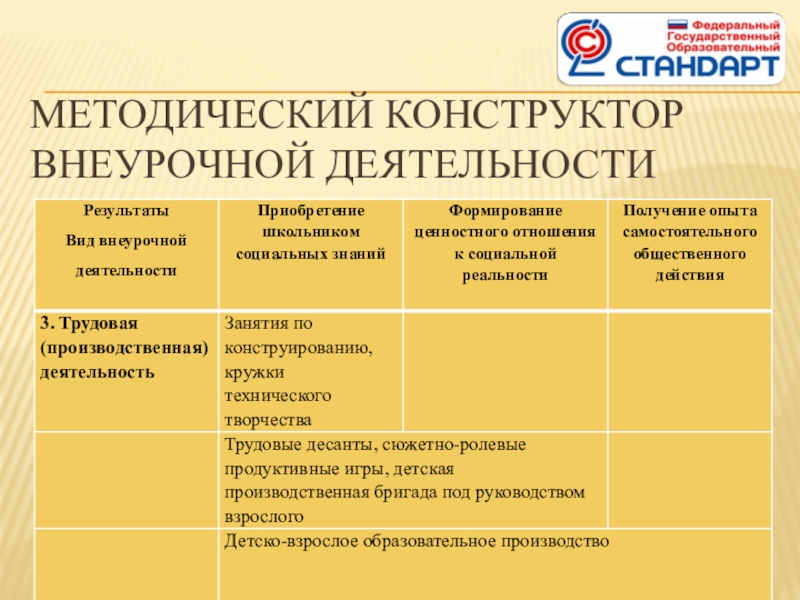 Федеральный Государственный Образовательный СТАНДАРТ

МЕТОДИЧЕСКИЙ КОНСТРУКТОР ВНЕУРОЧНОЙ ДЕЯТЕЛЬНОСТИ

| Результаты Вид внеурочной деятельности | Приобретение школьником социальных знаний | Формирование ценностного отношения к социальной реальности | Получение опыта самостоятельного общественного действия |
|---|---|---|---|
| 3. Трудовая (производственная) деятельность | Занятия по конструированию, кружки технического творчества | | |
| | Трудовые десанты, сюжетно-ролевые продуктивные игры, детская производственная бригада под руководством взрослого | | |
| | Детско-взрослое образовательное производство | | |